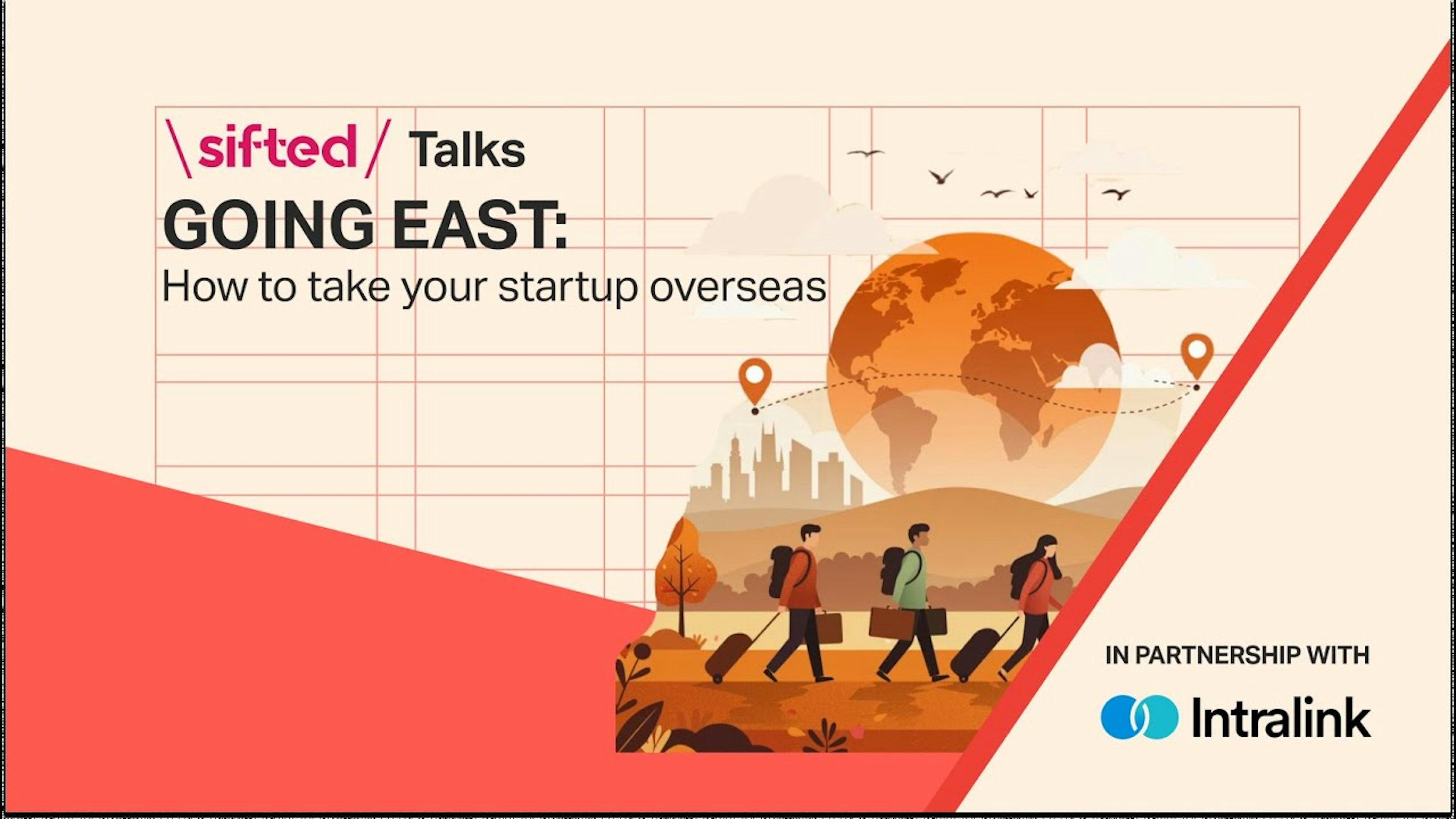 \sifted/ Talks

GOING EAST:

How to take your startup overseas

IN PARTNERSHIP WITH

Intralink